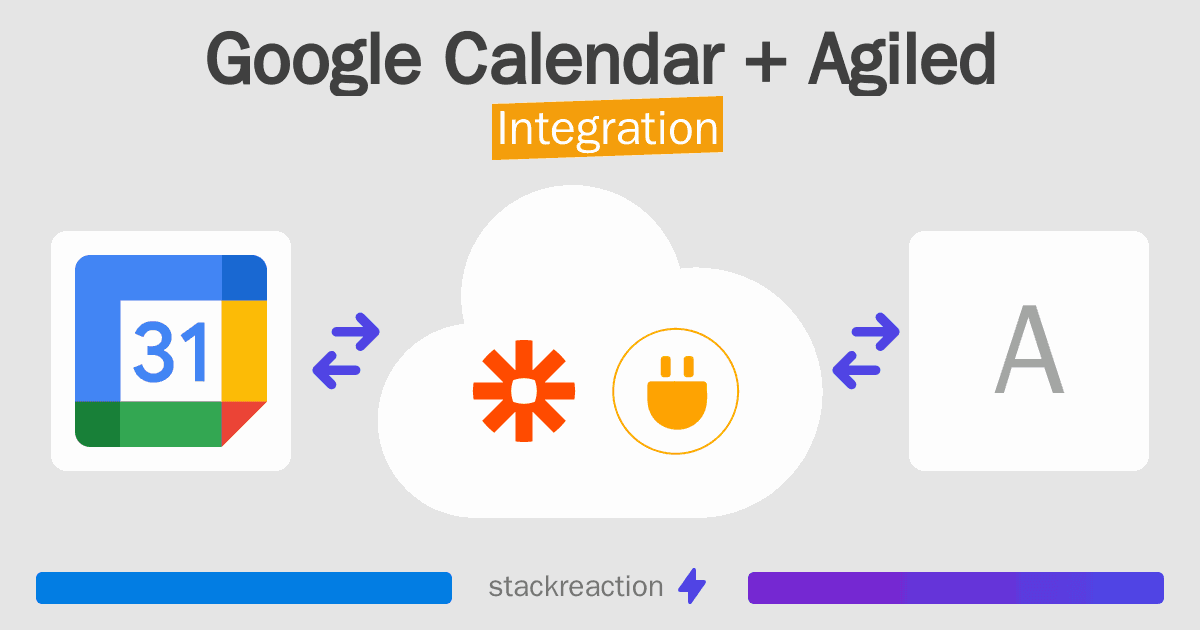 Google Calendar + Agiled

Integration

31

A

stackreaction